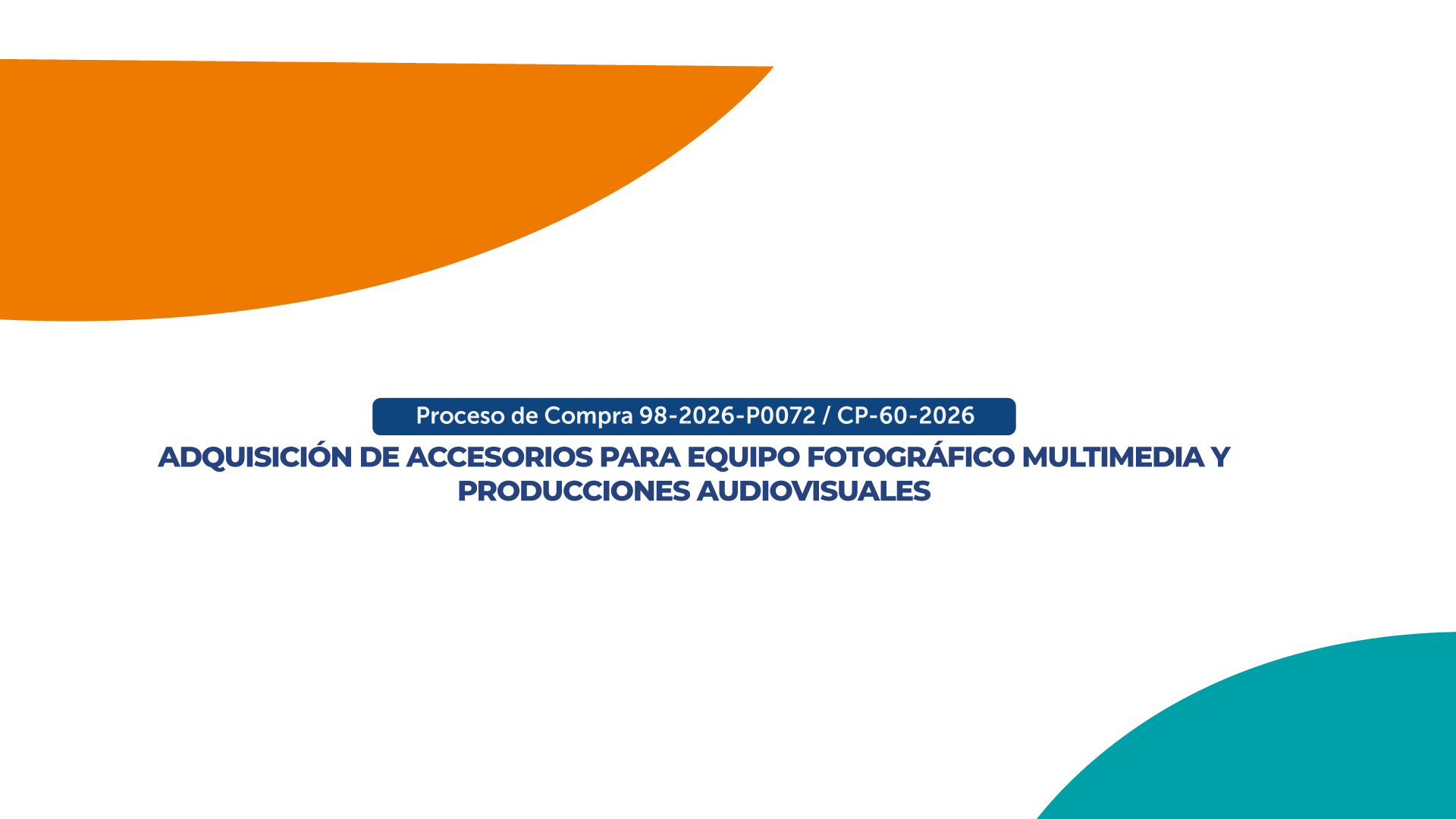 Proceso de Compra 98-2026-P0072 / CP-60-2026

ADQUISICIÓN DE ACCESORIOS PARA EQUIPO FOTOGRÁFICO MULTIMEDIA Y PRODUCCIONES AUDIOVISUALES